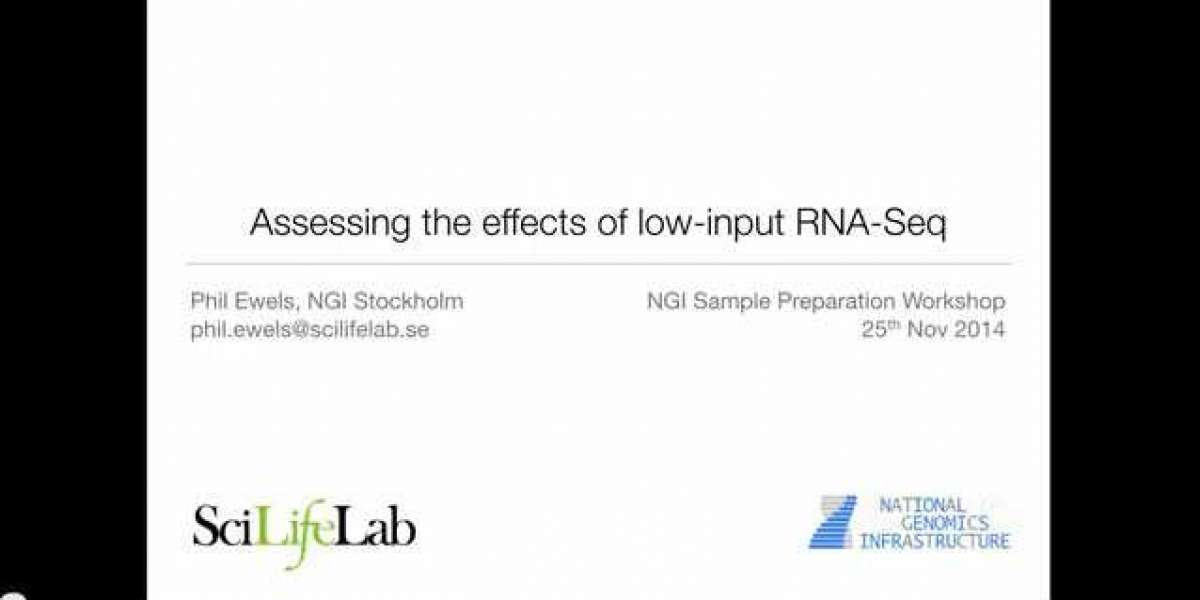 Assessing the effects of low-input RNA-Seq

Phil Ewels, NGI Stockholm
phil.ewels@scilifelab.se

NGI Sample Preparation Workshop
25$^{th}$ Nov 2014

SciLifeLab

NATIONAL GENOMICS INFRASTRUCTURE